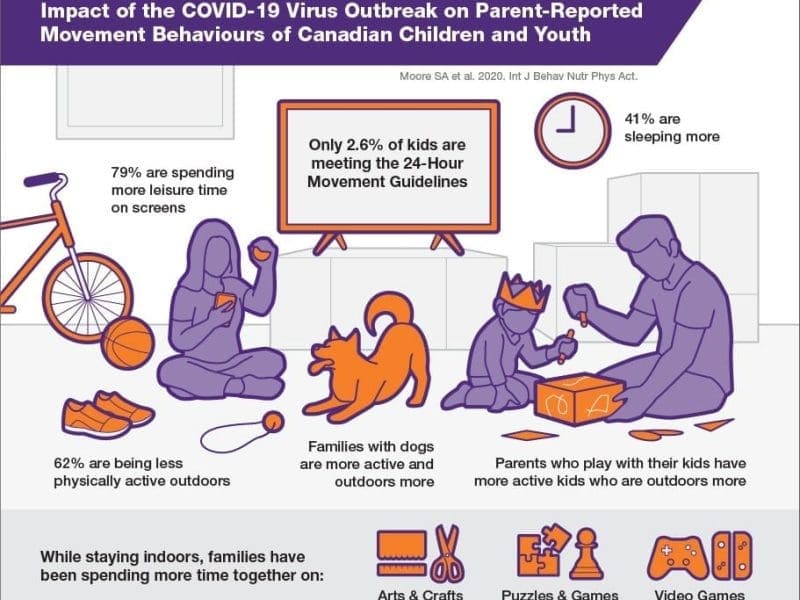 Impact of the COVID-19 Virus Outbreak on Parent-Reported Movement Behaviours of Canadian Children and Youth

Moore SA et al. 2020. Int J Behav Nutr Phys Act.

Only 2.6% of kids are meeting the 24-Hour Movement Guidelines

41% are sleeping more

79% are spending more leisure time on screens

62% are being less physically active outdoors

Families with dogs are more active and outdoors more

Parents who play with their kids have more active kids who are outdoors more

While staying indoors, families have been spending more time together on:

Arts & Crafts

Puzzles & Games

Video Games